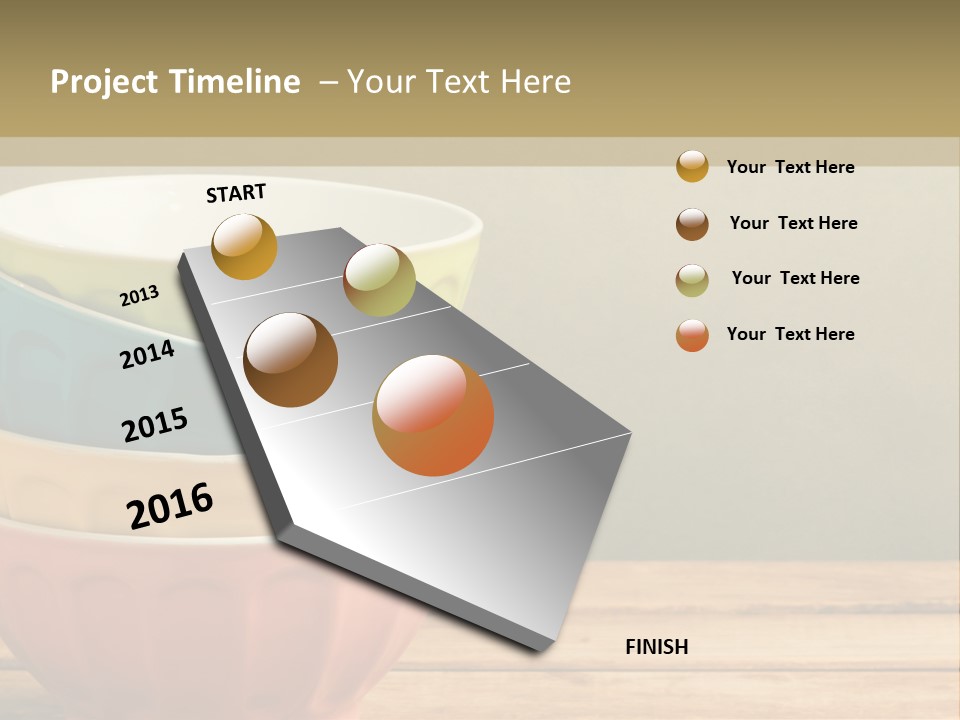 Project Timeline – Your Text Here

START

2013

2014

2015

2016

FINISH

Your Text Here

Your Text Here

Your Text Here

Your Text Here